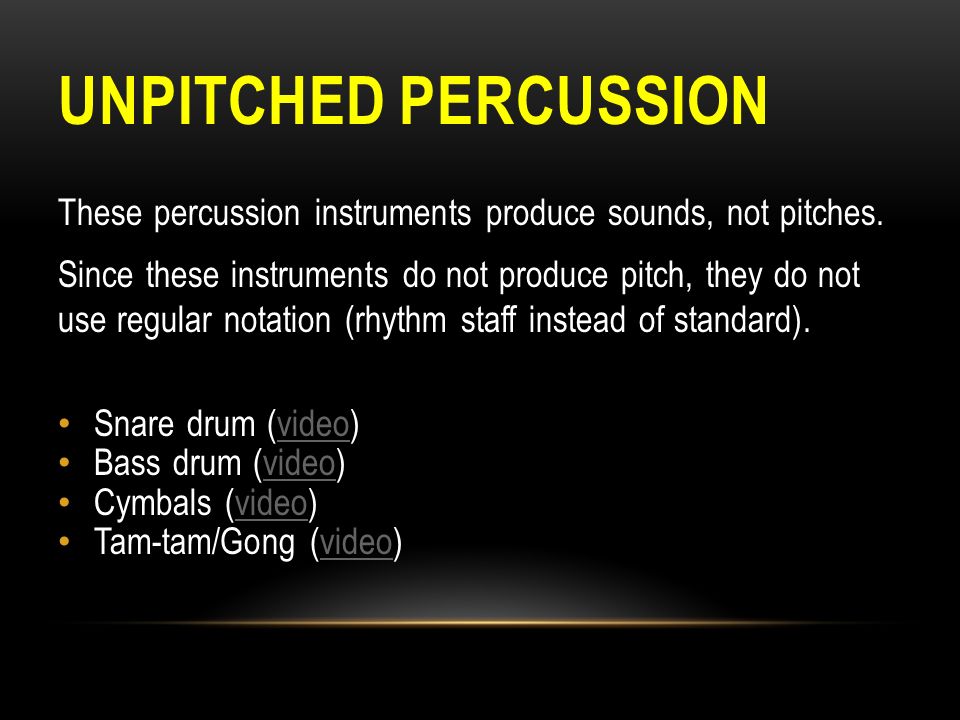 UNPITCHED PERCUSSION

These percussion instruments produce sounds, not pitches.

Since these instruments do not produce pitch, they do not use regular notation (rhythm staff instead of standard).

• Snare drum (video)
• Bass drum (video)
• Cymbals (video)
• Tam-tam/Gong (video)